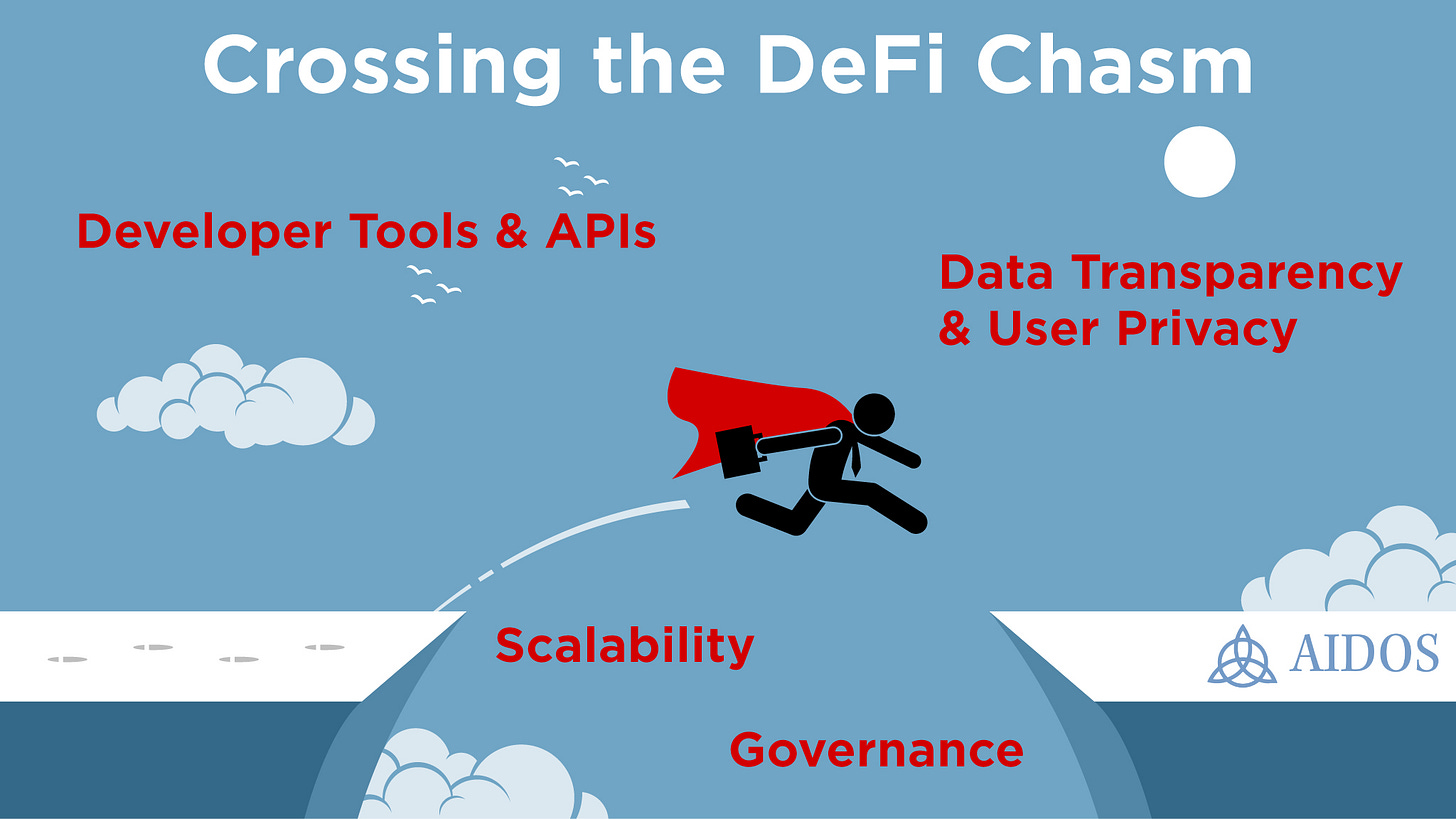 Crossing the DeFi Chasm

Developer Tools & APIs

Data Transparency & User Privacy

Scalability

Governance

AIDOS